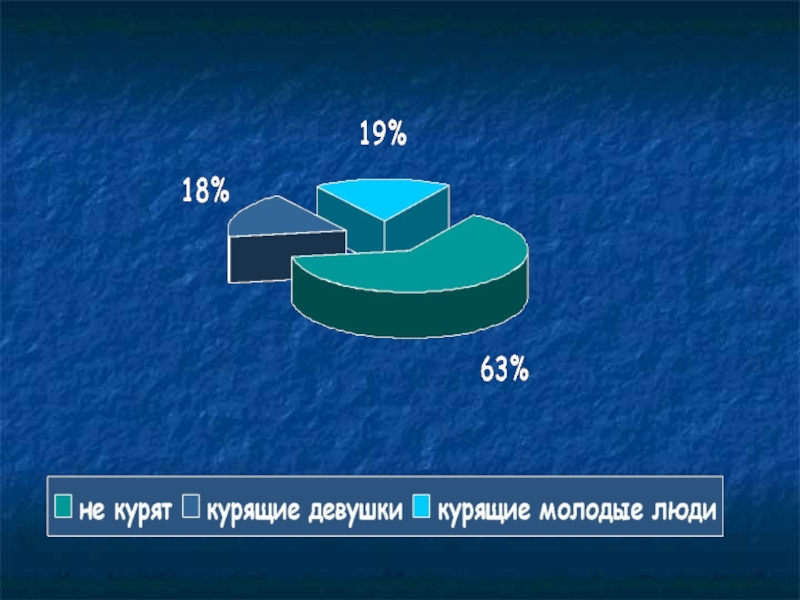 19%

18%

63%

не курят курящие девушки курящие молодые люди